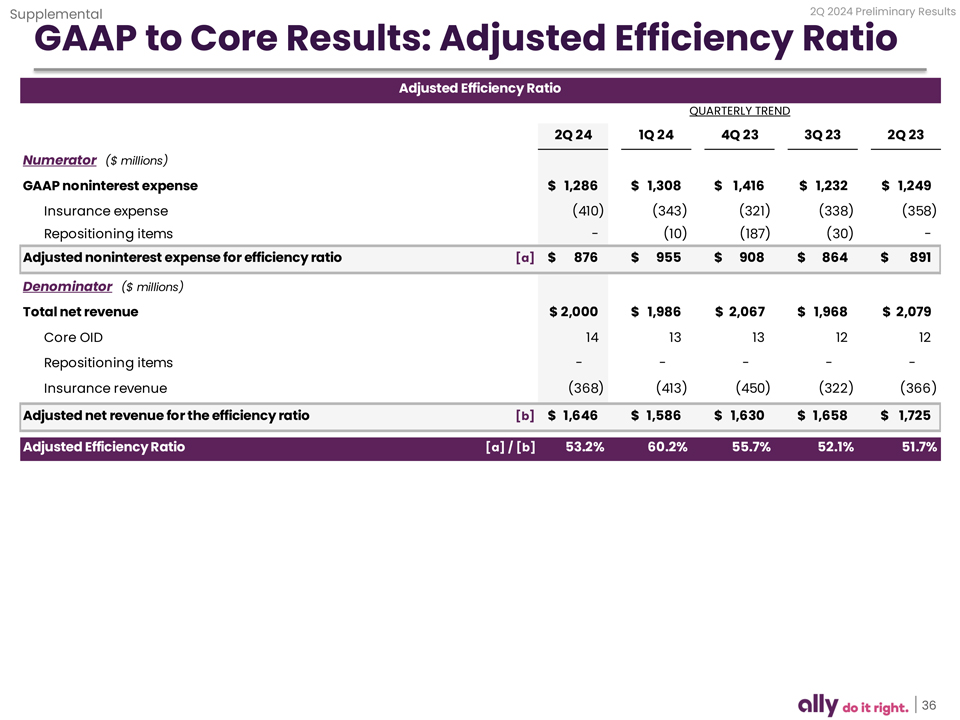 Supplemental

2Q 2024 Preliminary Results

GAAP to Core Results: Adjusted Efficiency Ratio

Adjusted Efficiency Ratio

QUARTERLY TREND

| | | 2Q 24 | 1Q 24 | 4Q 23 | 3Q 23 | 2Q 23 |
|---|---|---|---|---|---|---|
| Numerator ($ millions) | | | | | | |
| GAAP noninterest expense | | $ 1,286 | $ 1,308 | $ 1,416 | $ 1,232 | $ 1,249 |
| Insurance expense | | (410) | (343) | (321) | (338) | (358) |
| Repositioning items | | - | (10) | (187) | (30) | - |
| Adjusted noninterest expense for efficiency ratio | [a] | $ 876 | $ 955 | $ 908 | $ 864 | $ 891 |
| Denominator ($ millions) | | | | | | |
| Total net revenue | | $ 2,000 | $ 1,986 | $ 2,067 | $ 1,968 | $ 2,079 |
| Core OID | | 14 | 13 | 13 | 12 | 12 |
| Repositioning items | | - | - | - | - | - |
| Insurance revenue | | (368) | (413) | (450) | (322) | (366) |
| Adjusted net revenue for the efficiency ratio | [b] | $ 1,646 | $ 1,586 | $ 1,630 | $ 1,658 | $ 1,725 |
| Adjusted Efficiency Ratio | [a] / [b] | 53.2% | 60.2% | 55.7% | 52.1% | 51.7% |

ally do it right. | 36